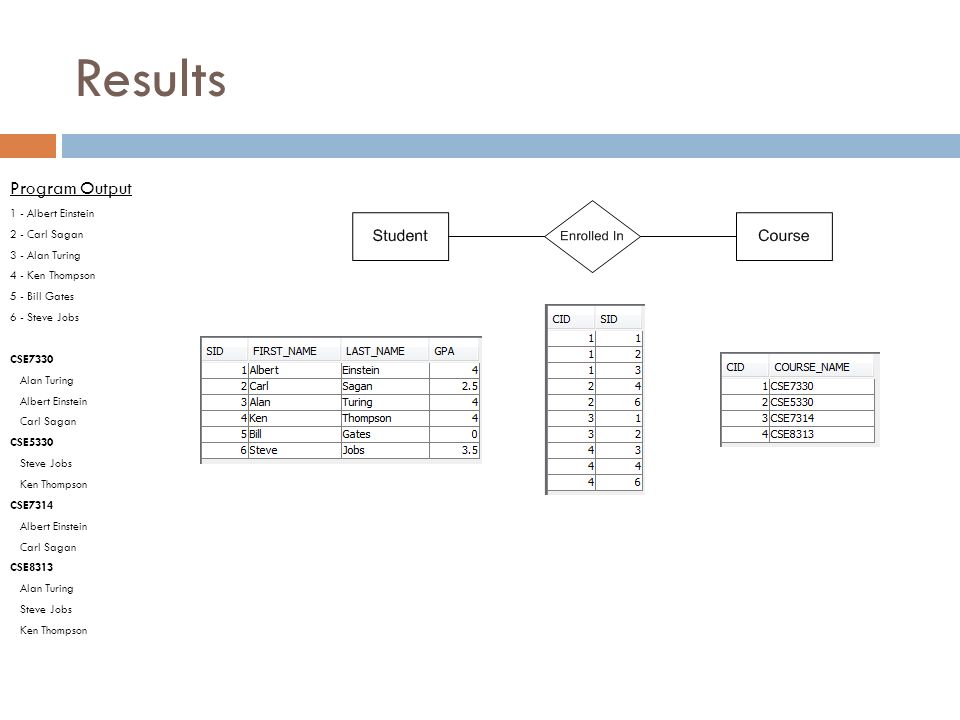 Results

Program Output

1 - Albert Einstein

2 - Carl Sagan

3 - Alan Turing

4 - Ken Thompson

5 - Bill Gates

6 - Steve Jobs

CSE7330

Alan Turing

Albert Einstein

Carl Sagan

CSE5330

Steve Jobs

Ken Thompson

CSE7314

Albert Einstein

Carl Sagan

CSE8313

Alan Turing

Steve Jobs

Ken Thompson

Student

Enrolled In

Course

| SID | FIRST_NAME | LAST_NAME | GPA |
|---|---|---|---|
| 1 | Albert | Einstein | 4 |
| 2 | Carl | Sagan | 2.5 |
| 3 | Alan | Turing | 4 |
| 4 | Ken | Thompson | 4 |
| 5 | Bill | Gates | 0 |
| 6 | Steve | Jobs | 3.5 |

| CID | SID |
|---|---|
| 1 | 1 |
| 1 | 2 |
| 1 | 3 |
| 2 | 4 |
| 2 | 6 |
| 3 | 1 |
| 3 | 2 |
| 4 | 3 |
| 4 | 4 |
| 4 | 6 |

| CID | COURSE_NAME |
|---|---|
| 1 | CSE7330 |
| 2 | CSE5330 |
| 3 | CSE7314 |
| 4 | CSE8313 |